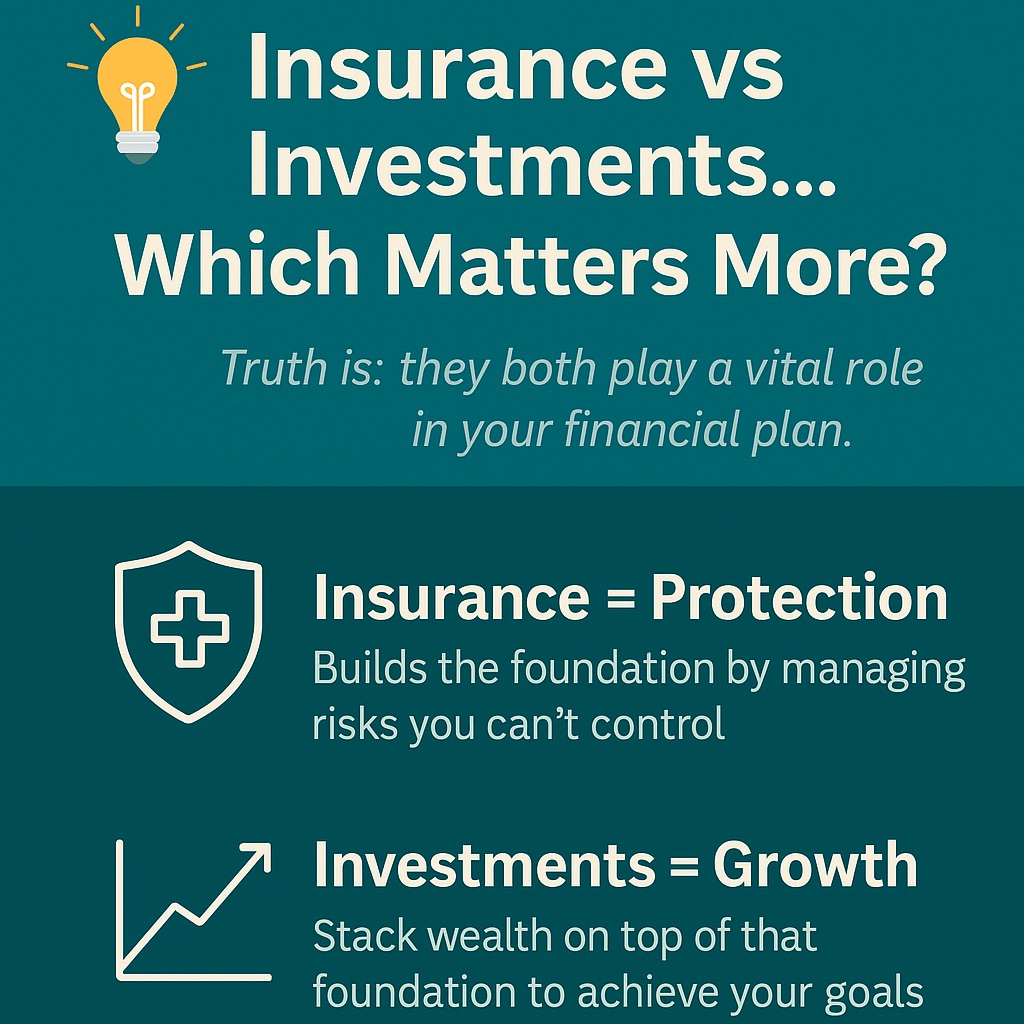 Insurance vs Investments... Which Matters More?

Truth is: they both play a vital role in your financial plan.

Insurance = Protection
Builds the foundation by managing risks you can't control

Investments = Growth
Stack wealth on top of that foundation to achieve your goals